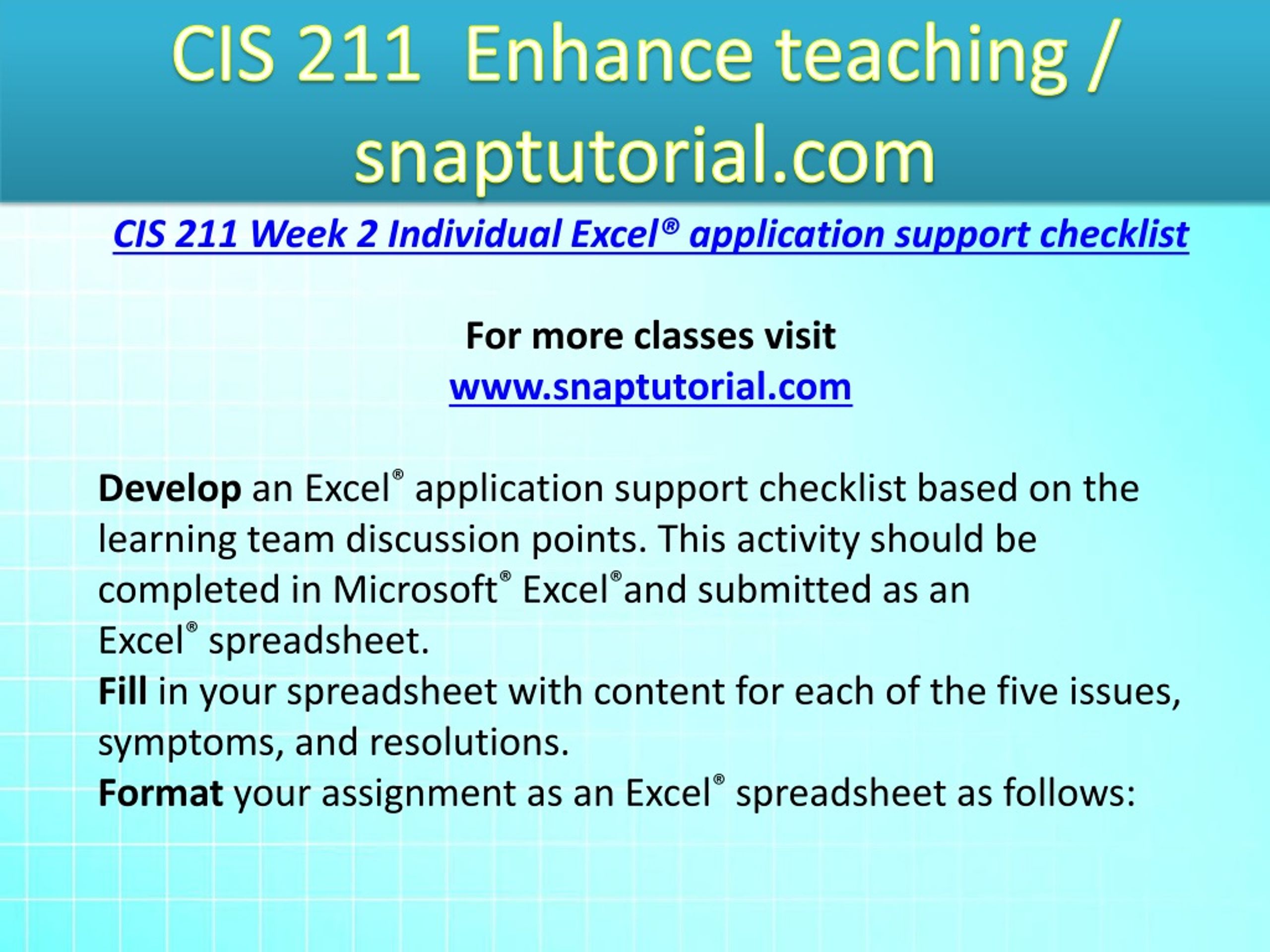 CIS 211 Enhance teaching / snaptutorial.com

CIS 211 Week 2 Individual Excel® application support checklist

For more classes visit
www.snaptutorial.com

Develop an Excel® application support checklist based on the learning team discussion points. This activity should be completed in Microsoft® Excel®and submitted as an Excel® spreadsheet.
Fill in your spreadsheet with content for each of the five issues, symptoms, and resolutions.
Format your assignment as an Excel® spreadsheet as follows: